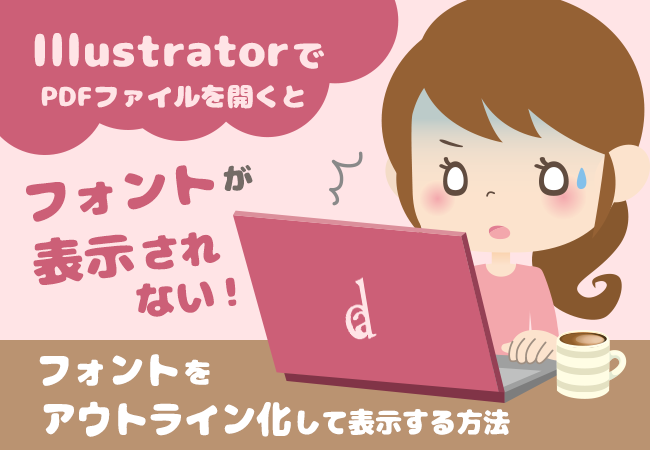 Illustratorで
PDFファイルを開くと

フォントが
表示され
ない!

d

フォントを
アウトライン化して表示する方法